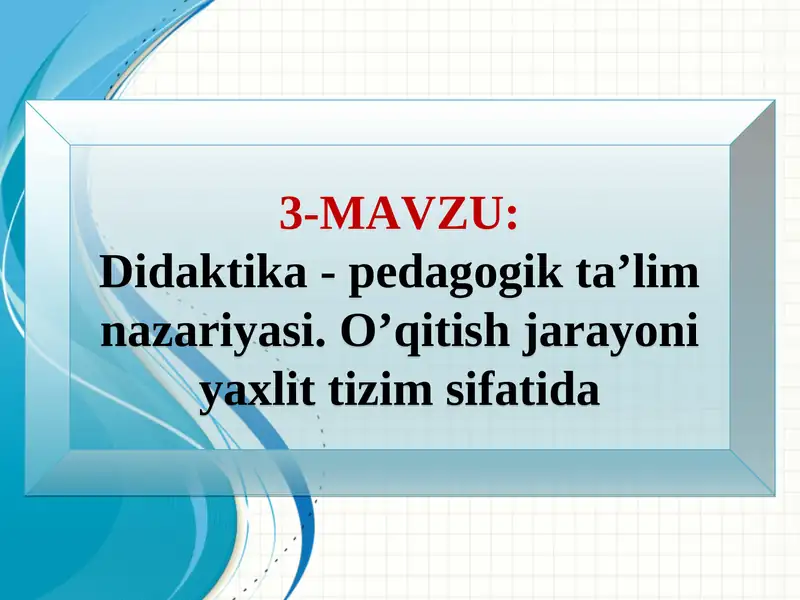 3-MAVZU:
Didaktika - pedagogik ta’lim nazariyasi. O’qitish jarayoni yaxlit tizim sifatida